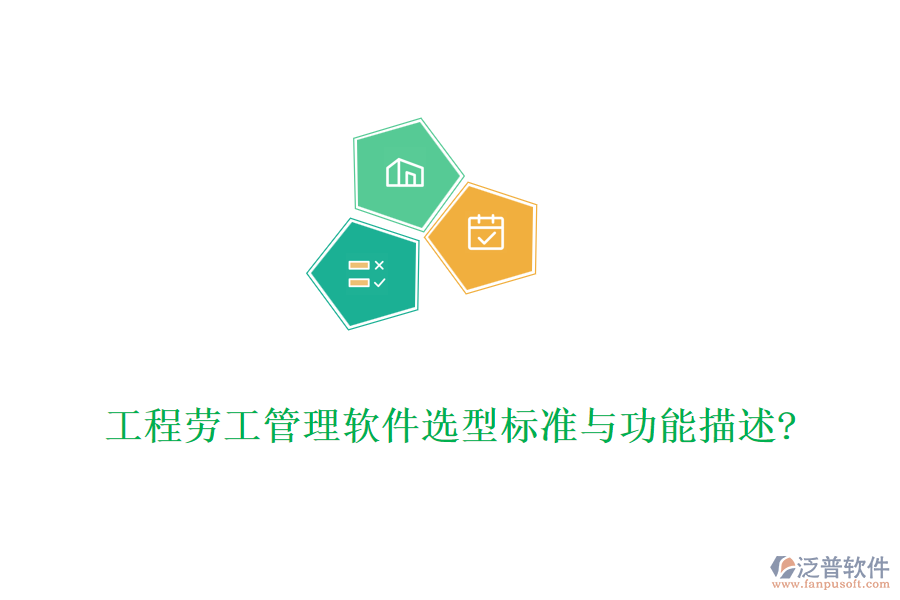 工程劳工管理软件选型标准与功能描述?

泛普软件
www.fanpusoft.com